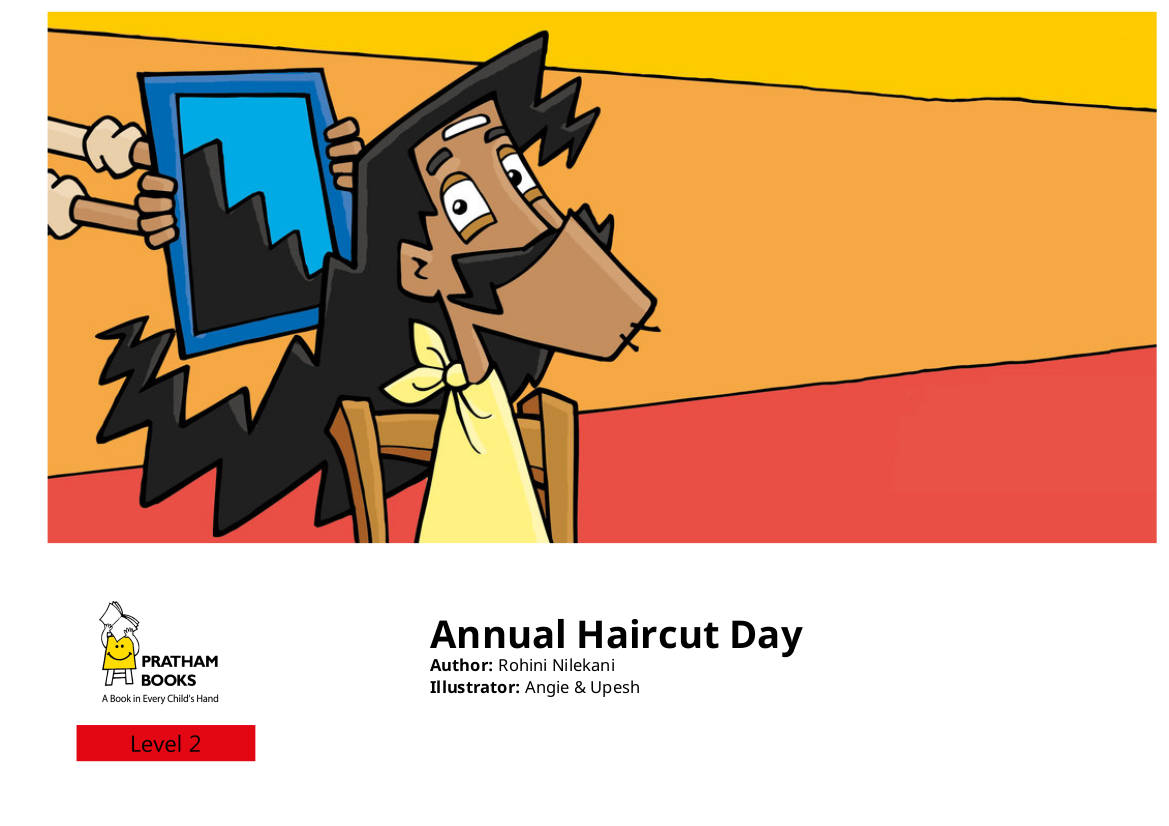 PRATHAM BOOKS
A Book in Every Child's Hand

Level 2

Annual Haircut Day
Author: Rohini Nilekani
Illustrator: Angie & Upesh